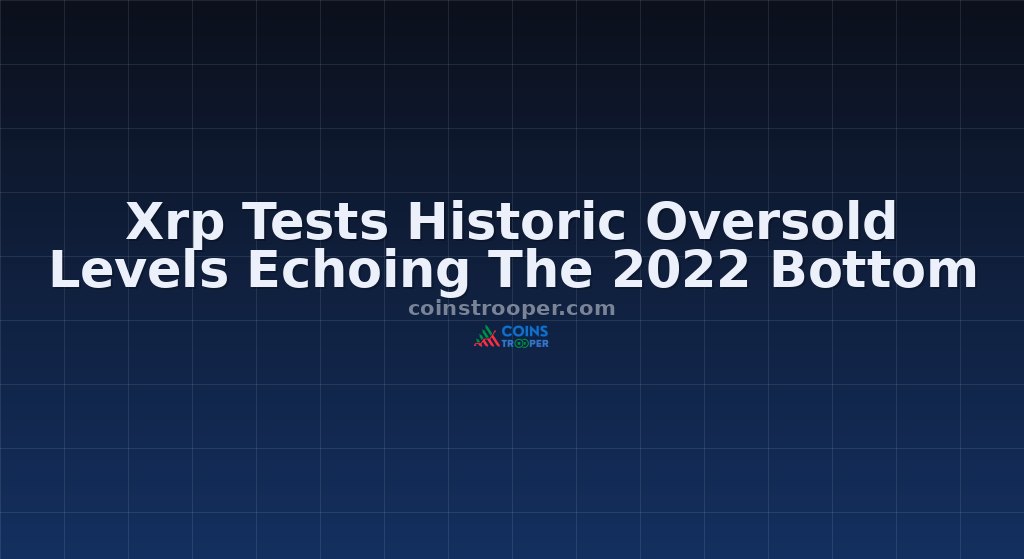 Xrp Tests Historic Oversold Levels Echoing The 2022 Bottom

coinstrooper.com

COINS
TROOPER